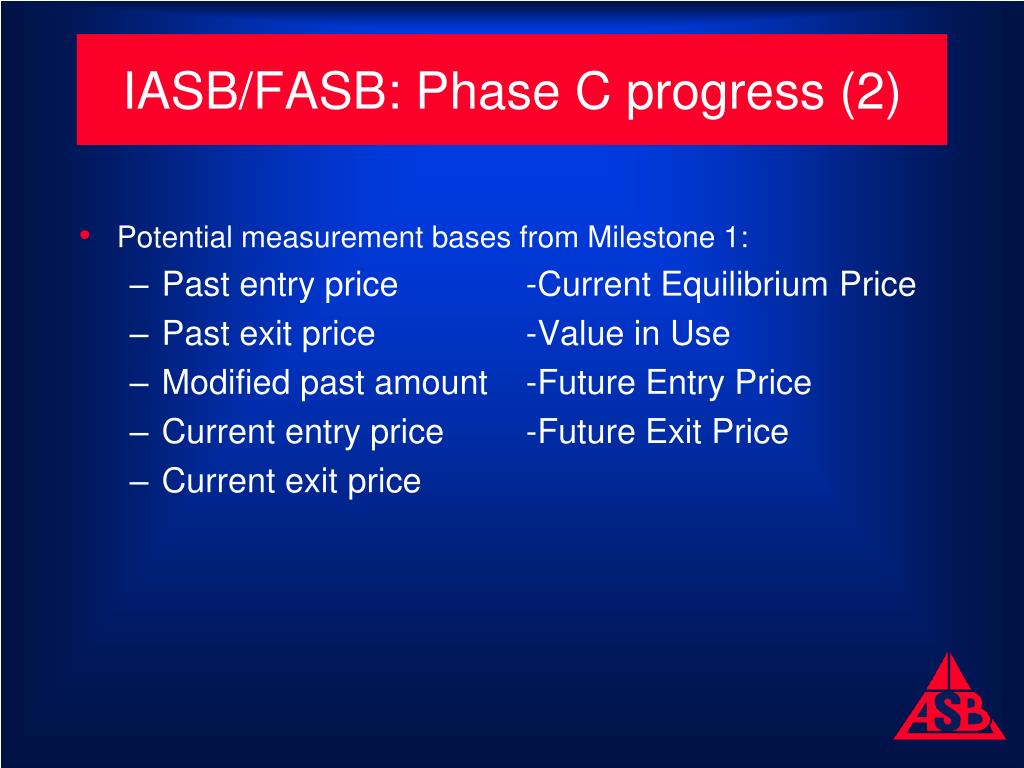 IASB/FASB: Phase C progress (2)

• Potential measurement bases from Milestone 1:
– Past entry price -Current Equilibrium Price
– Past exit price -Value in Use
– Modified past amount -Future Entry Price
– Current entry price -Future Exit Price
– Current exit price

ASB